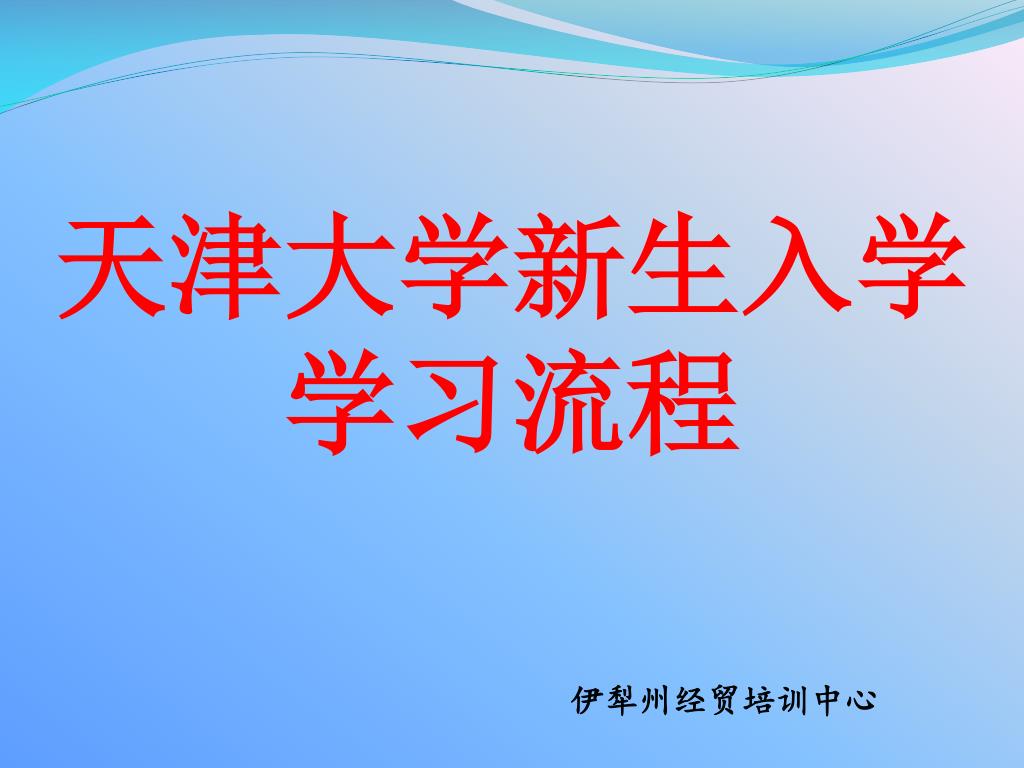 天津大学新生入学学习流程

伊犁州经贸培训中心